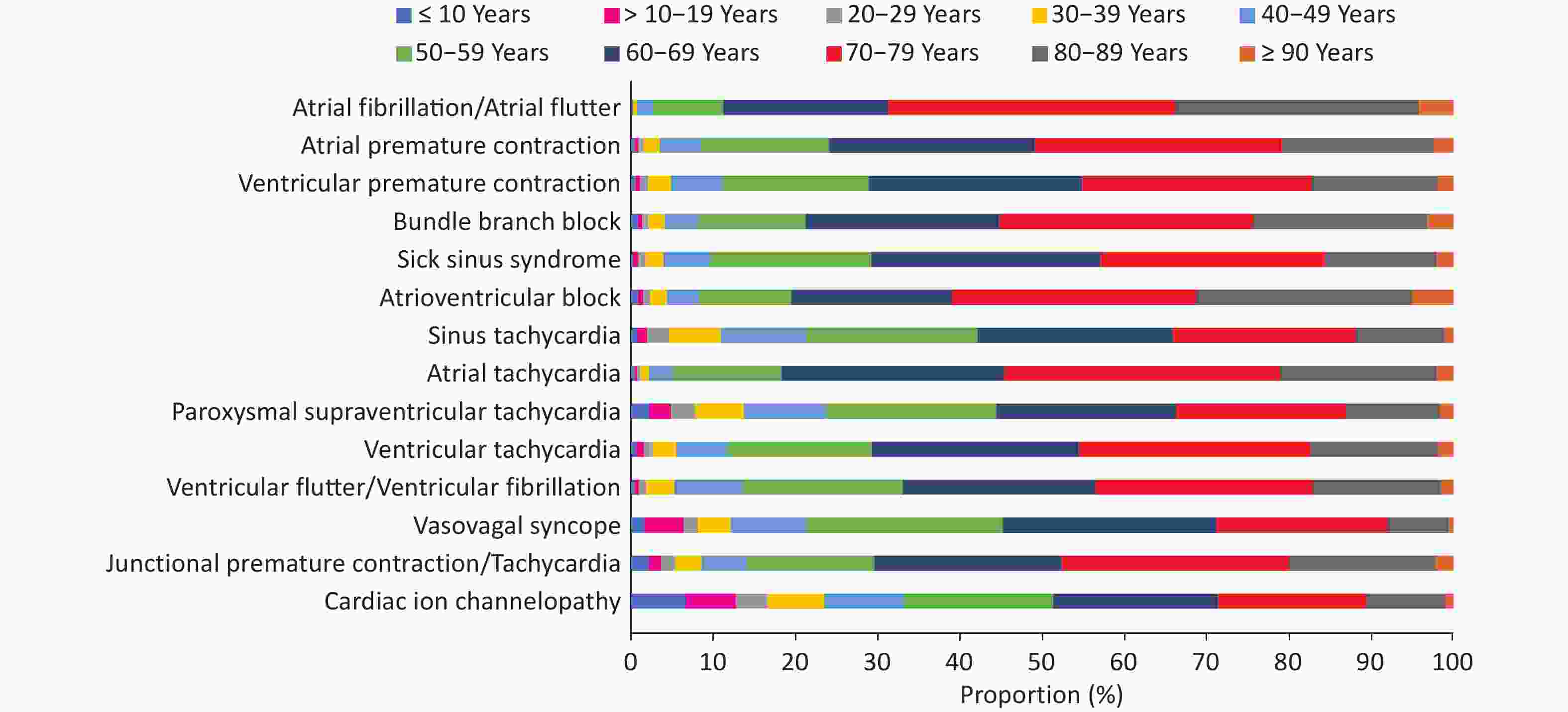 ≤ 10 Years > 10–19 Years 20–29 Years 30–39 Years 40–49 Years
50–59 Years 60–69 Years 70–79 Years 80–89 Years ≥ 90 Years

Atrial fibrillation/Atrial flutter
Atrial premature contraction
Ventricular premature contraction
Bundle branch block
Sick sinus syndrome
Atrioventricular block
Sinus tachycardia
Atrial tachycardia
Paroxysmal supraventricular tachycardia
Ventricular tachycardia
Ventricular flutter/Ventricular fibrillation
Vasovagal syncope
Junctional premature contraction/Tachycardia
Cardiac ion channelopathy

0 10 20 30 40 50 60 70 80 90 100
Proportion (%)